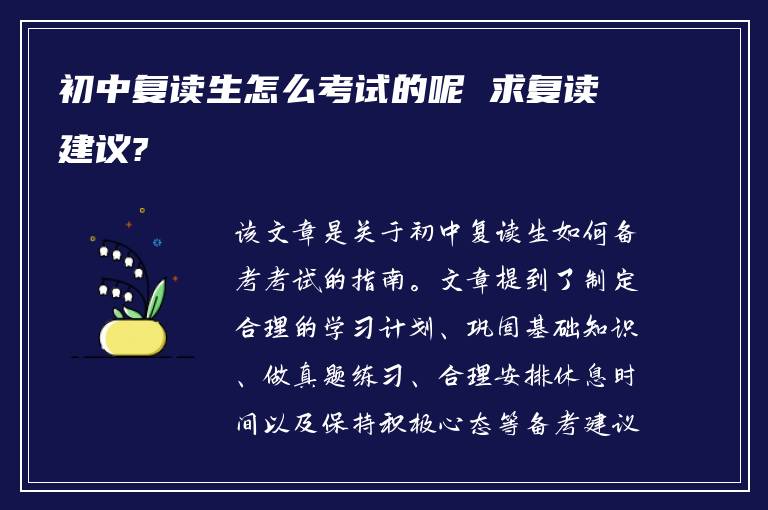 初中复读生怎么考试的呢 求复读建议?

该文章是关于初中复读生如何备考考试的指南。文章提到了制定合理的学习计划、巩固基础知识、做真题练习、合理安排休息时间以及保持积极心态等备考建议